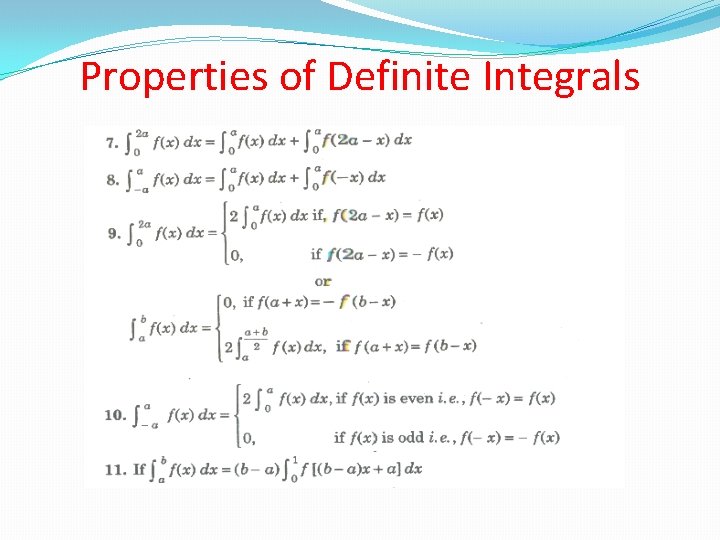 Properties of Definite Integrals

7. $\int_0^{2a} f(x)\,dx = \int_0^a f(x)\,dx + \int_0^a f(2a-x)\,dx$

8. $\int_{-a}^{a} f(x)\,dx = \int_0^a f(x)\,dx + \int_0^a f(-x)\,dx$

9. $\int_0^{2a} f(x)\,dx = \begin{cases} 2\int_0^a f(x)\,dx \text{ if, } f(2a-x) = f(x) \\ 0, \quad \text{if } f(2a-x) = -f(x) \end{cases}$

or

$\int_a^b f(x)\,dx = \begin{cases} 0, \text{ if } f(a+x) = -f(b-x) \\ 2\int_a^{\frac{a+b}{2}} f(x)\,dx, \text{ if } f(a+x) = f(b-x) \end{cases}$

10. $\int_{-a}^{a} f(x)\,dx = \begin{cases} 2\int_0^a f(x)\,dx, \text{ if } f(x) \text{ is even } i.e., f(-x) = f(x) \\ 0, \quad \text{if } f(x) \text{ is odd } i.e., f(-x) = -f(x) \end{cases}$

11. If $\int_a^b f(x)\,dx = (b-a)\int_0^1 f[(b-a)x+a]\,dx$